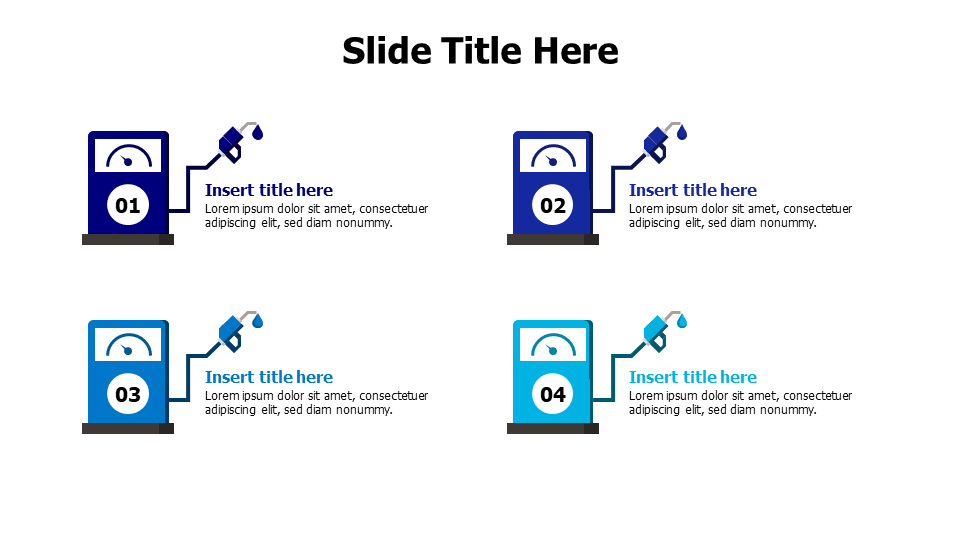 Slide Title Here

01

Insert title here
Lorem ipsum dolor sit amet, consectetuer adipiscing elit, sed diam nonummy.

02

Insert title here
Lorem ipsum dolor sit amet, consectetuer adipiscing elit, sed diam nonummy.

03

Insert title here
Lorem ipsum dolor sit amet, consectetuer adipiscing elit, sed diam nonummy.

04

Insert title here
Lorem ipsum dolor sit amet, consectetuer adipiscing elit, sed diam nonummy.